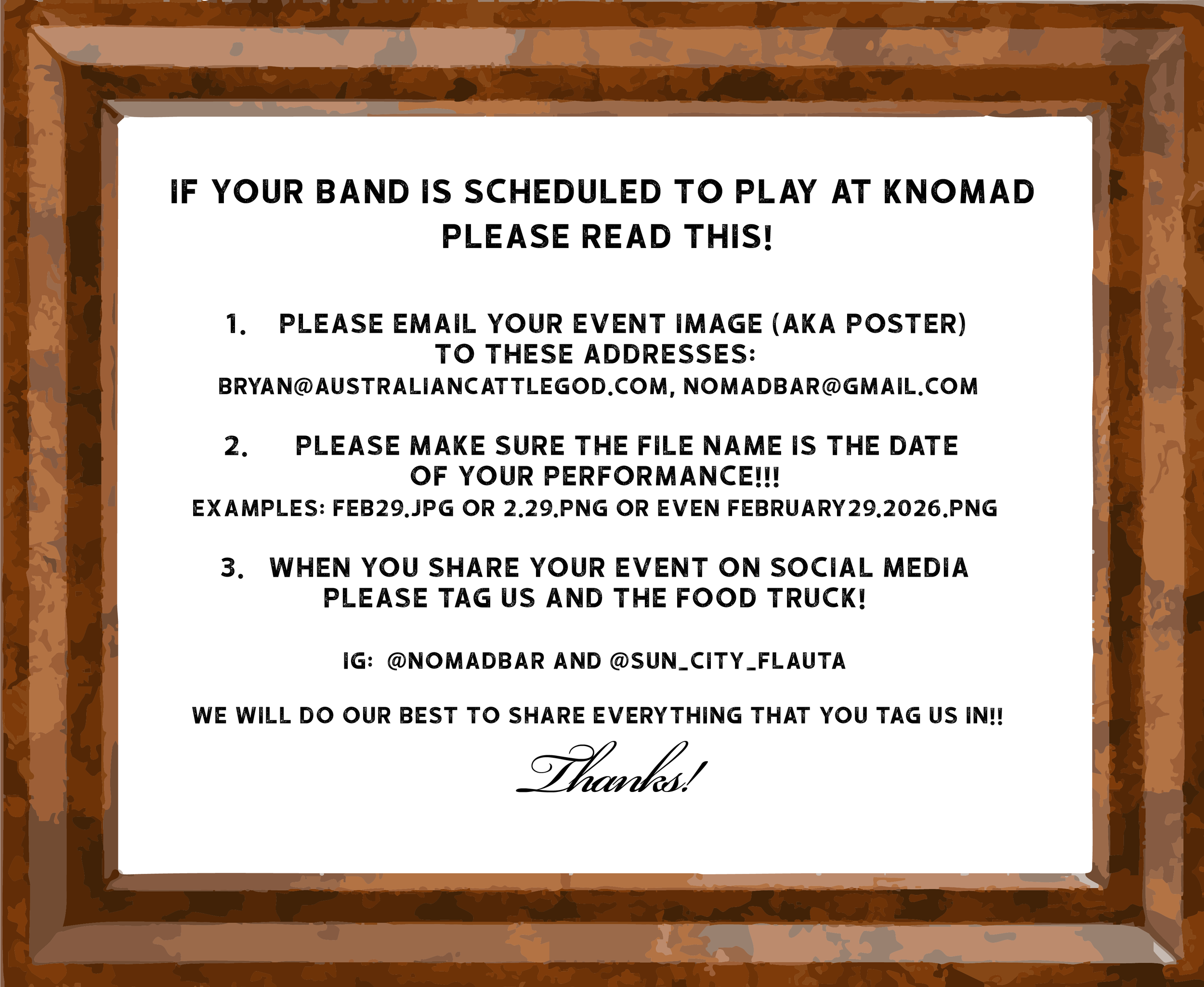 IF YOUR BAND IS SCHEDULED TO PLAY AT KNOMAD
PLEASE READ THIS!

1. PLEASE EMAIL YOUR EVENT IMAGE (AKA POSTER) TO THESE ADDRESSES:
BRYAN@AUSTRALIANCATTLEGOD.COM, NOMADBAR@GMAIL.COM

2. PLEASE MAKE SURE THE FILE NAME IS THE DATE OF YOUR PERFORMANCE!!!
EXAMPLES: FEB29.JPG OR 2.29.PNG OR EVEN FEBRUARY29.2026.PNG

3. WHEN YOU SHARE YOUR EVENT ON SOCIAL MEDIA PLEASE TAG US AND THE FOOD TRUCK!

IG: @NOMADBAR AND @SUN_CITY_FLAUTA

WE WILL DO OUR BEST TO SHARE EVERYTHING THAT YOU TAG US IN!!

Thanks!